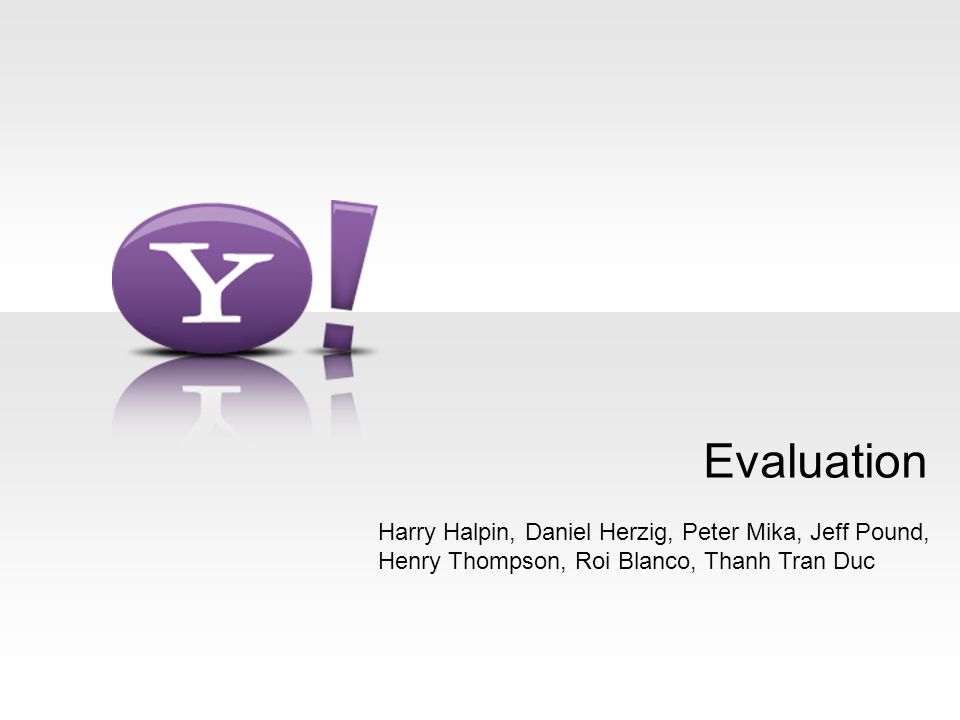 Y!

Evaluation

Harry Halpin, Daniel Herzig, Peter Mika, Jeff Pound, Henry Thompson, Roi Blanco, Thanh Tran Duc